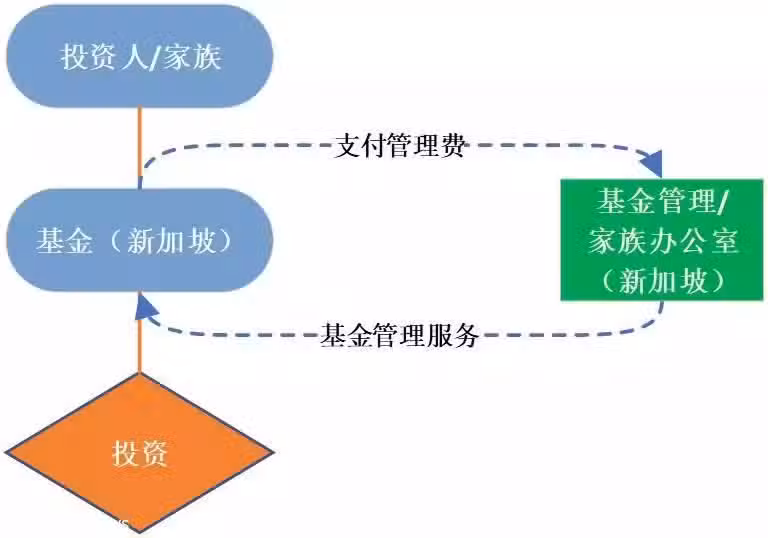 投资人/家族

支付管理费

基金（新加坡）

基金管理/家族办公室（新加坡）

基金管理服务

投资